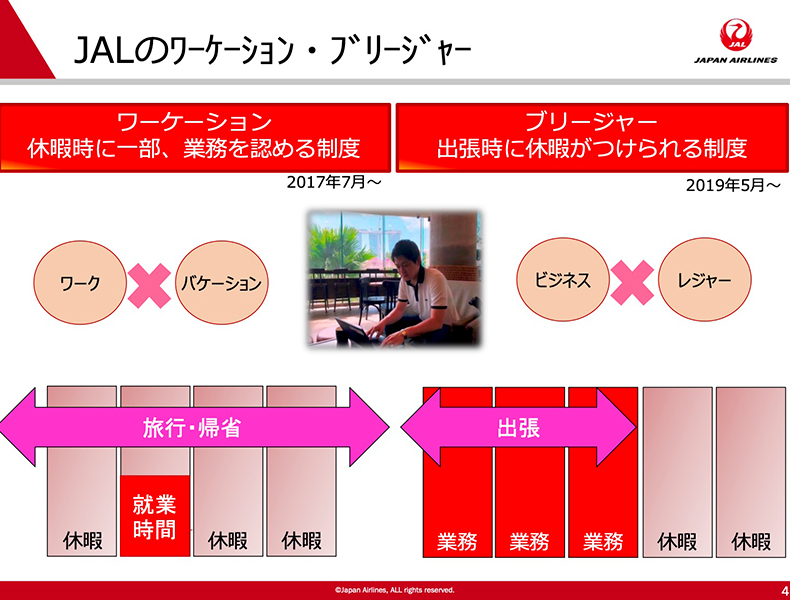 JALのワーケーション・ブリージャー

JAL
JAPAN AIRLINES

ワーケーション
休暇時に一部、業務を認める制度

2017年7月～

ブリージャー
出張時に休暇がつけられる制度

2019年5月～

ワーク

バケーション

ビジネス

レジャー

旅行・帰省

休暇

就業時間

休暇

休暇

出張

業務

業務

業務

休暇

休暇

©Japan Airlines, ALL rights reserved.

4